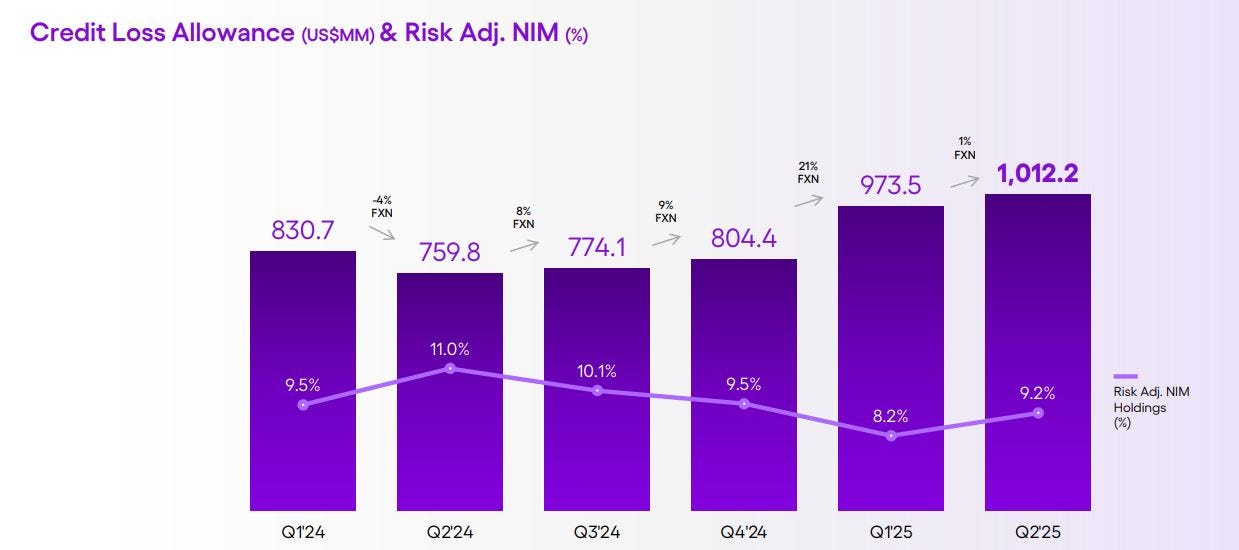 Credit Loss Allowance (US$MM) & Risk Adj. NIM (%)

830.7

-4%
FXN

759.8

8%
FXN

774.1

9%
FXN

804.4

21%
FXN

973.5

1%
FXN

1,012.2

9.5%

11.0%

10.1%

9.5%

8.2%

9.2%

Risk Adj. NIM Holdings (%)

Q1'24

Q2'24

Q3'24

Q4'24

Q1'25

Q2'25